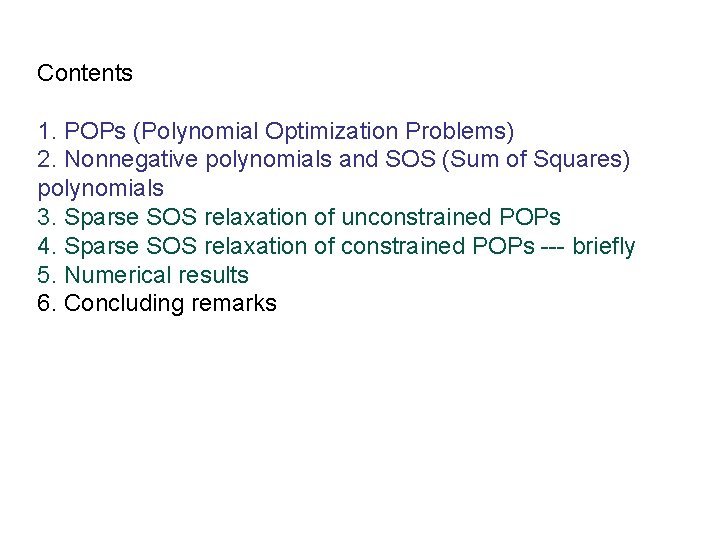 Contents

1. POPs (Polynomial Optimization Problems)
2. Nonnegative polynomials and SOS (Sum of Squares) polynomials
3. Sparse SOS relaxation of unconstrained POPs
4. Sparse SOS relaxation of constrained POPs --- briefly
5. Numerical results
6. Concluding remarks